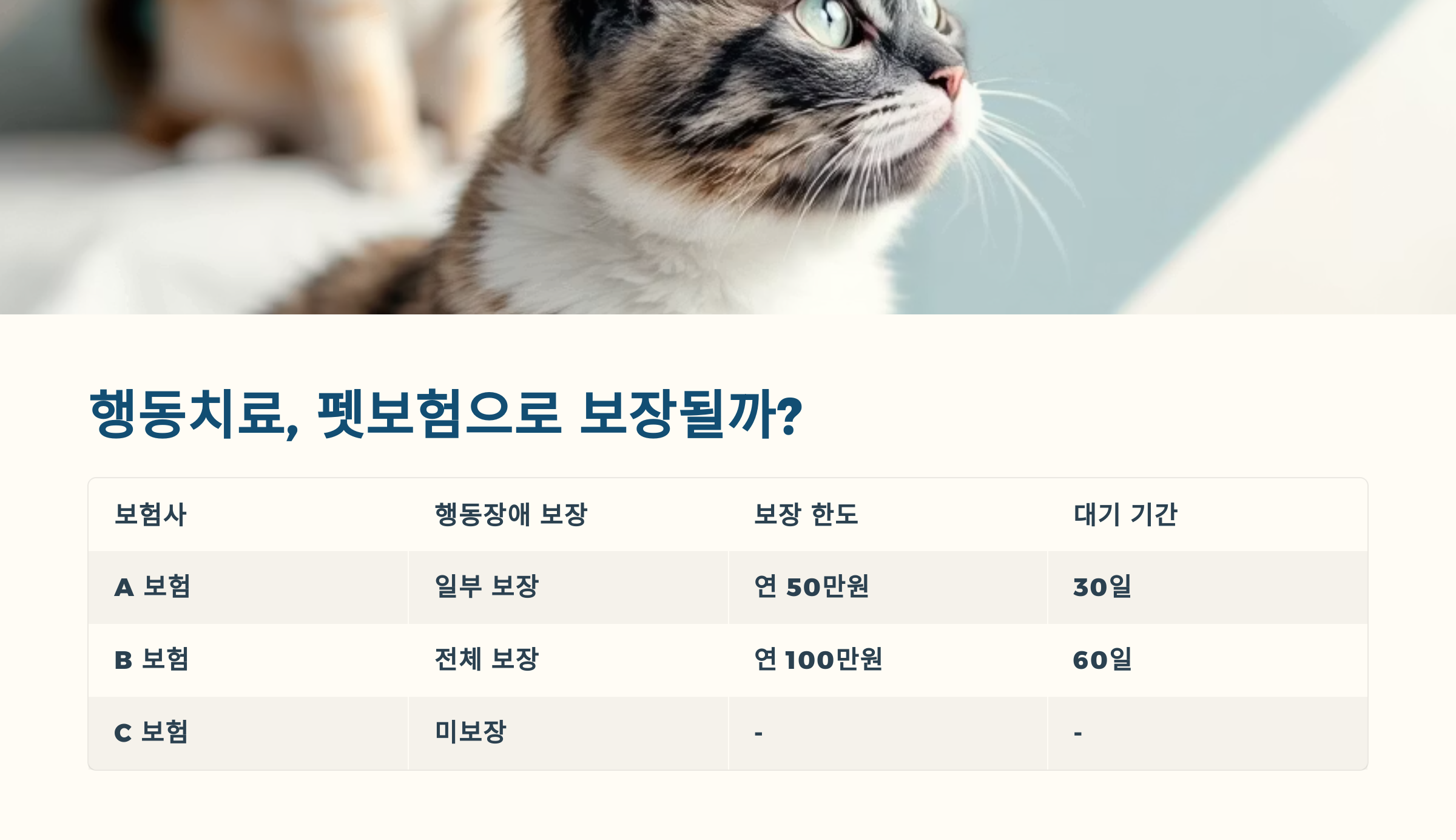 행동치료, 펫보험으로 보장될까?

| 보험사 | 행동장애 보장 | 보장 한도 | 대기 기간 |
|---|---|---|---|
| A 보험 | 일부 보장 | 연 50만원 | 30일 |
| B 보험 | 전체 보장 | 연 100만원 | 60일 |
| C 보험 | 미보장 | - | - |